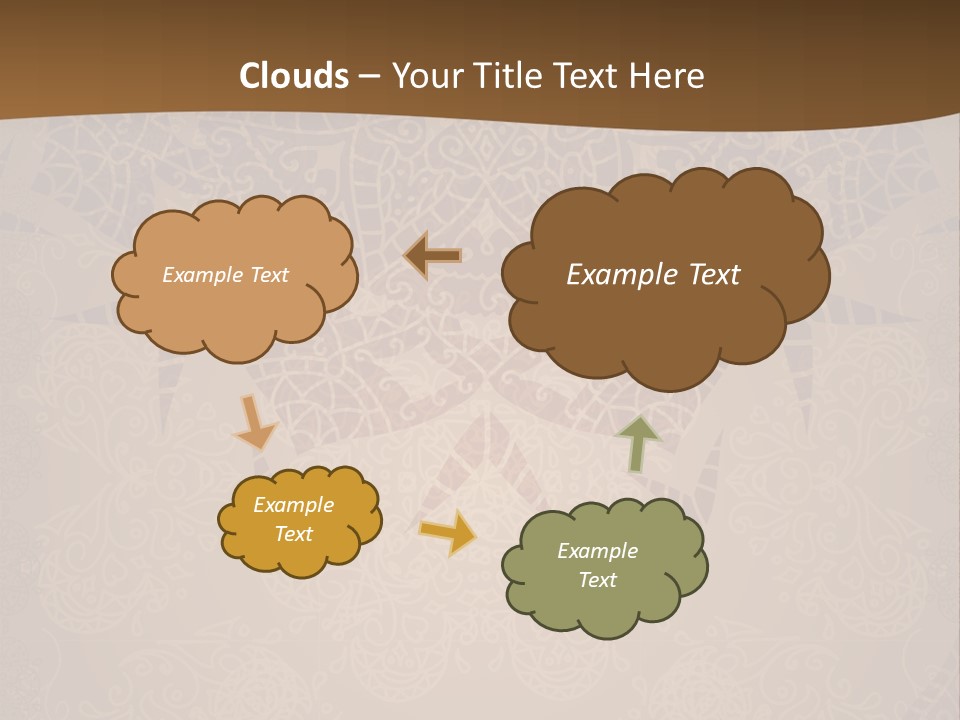 Clouds – Your Title Text Here

Example Text

Example Text

Example Text

Example Text